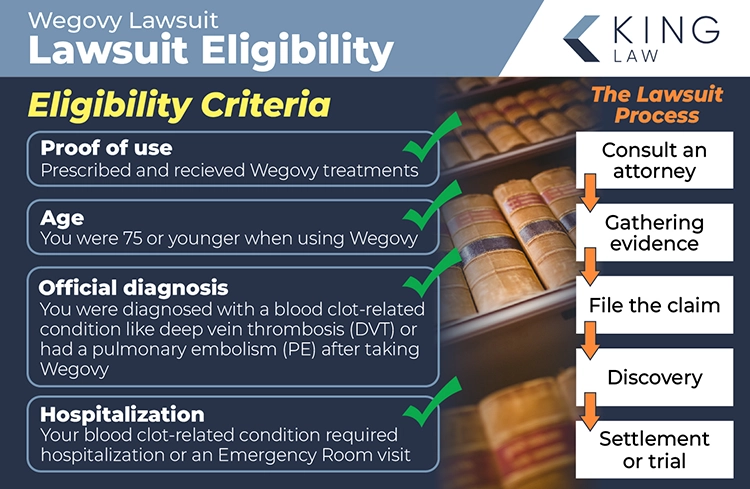 Wegovy Lawsuit
Lawsuit Eligibility

KING
LAW

Eligibility Criteria

Proof of use
Prescribed and recieved Wegovy treatments

Age
You were 75 or younger when using Wegovy

Official diagnosis
You were diagnosed with a blood clot-related condition like deep vein thrombosis (DVT) or had a pulmonary embolism (PE) after taking Wegovy

Hospitalization
Your blood clot-related condition required hospitalization or an Emergency Room visit

The Lawsuit Process

Consult an attorney

Gathering evidence

File the claim

Discovery

Settlement or trial